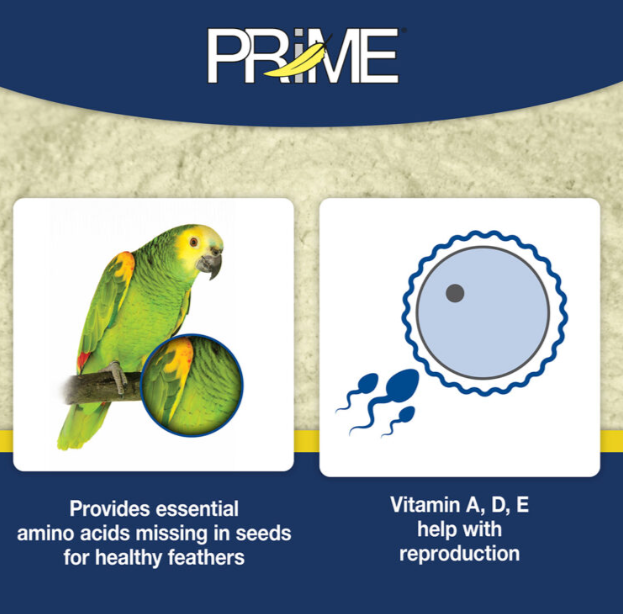 PRiME

Provides essential amino acids missing in seeds for healthy feathers

Vitamin A, D, E help with reproduction